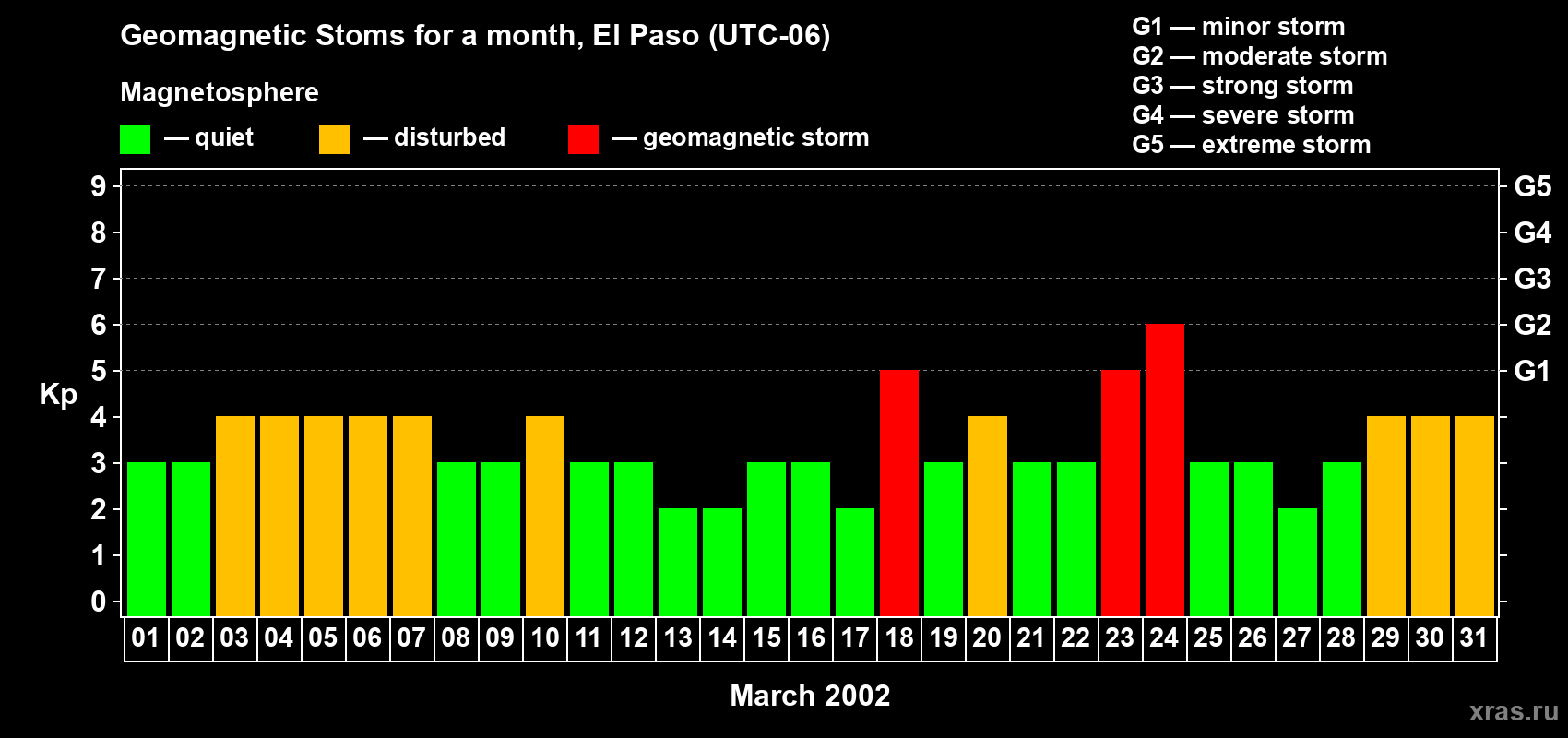 Geomagnetic Stoms for a month, El Paso (UTC-06)

Magnetosphere

— quiet — disturbed — geomagnetic storm

G1 — minor storm
G2 — moderate storm
G3 — strong storm
G4 — severe storm
G5 — extreme storm

Kp

9
8
7
6
5
4
3
2
1
0

G5
G4
G3
G2
G1

01 02 03 04 05 06 07 08 09 10 11 12 13 14 15 16 17 18 19 20 21 22 23 24 25 26 27 28 29 30 31

March 2002

xras.ru